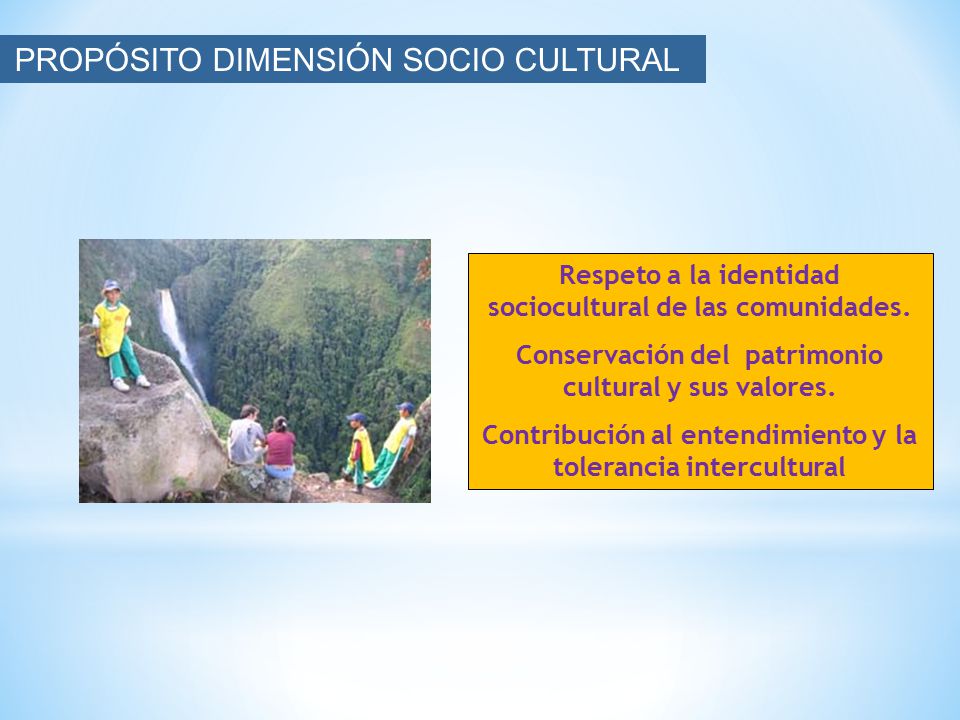 PROPÓSITO DIMENSIÓN SOCIO CULTURAL

Respeto a la identidad sociocultural de las comunidades.

Conservación del patrimonio cultural y sus valores.

Contribución al entendimiento y la tolerancia intercultural